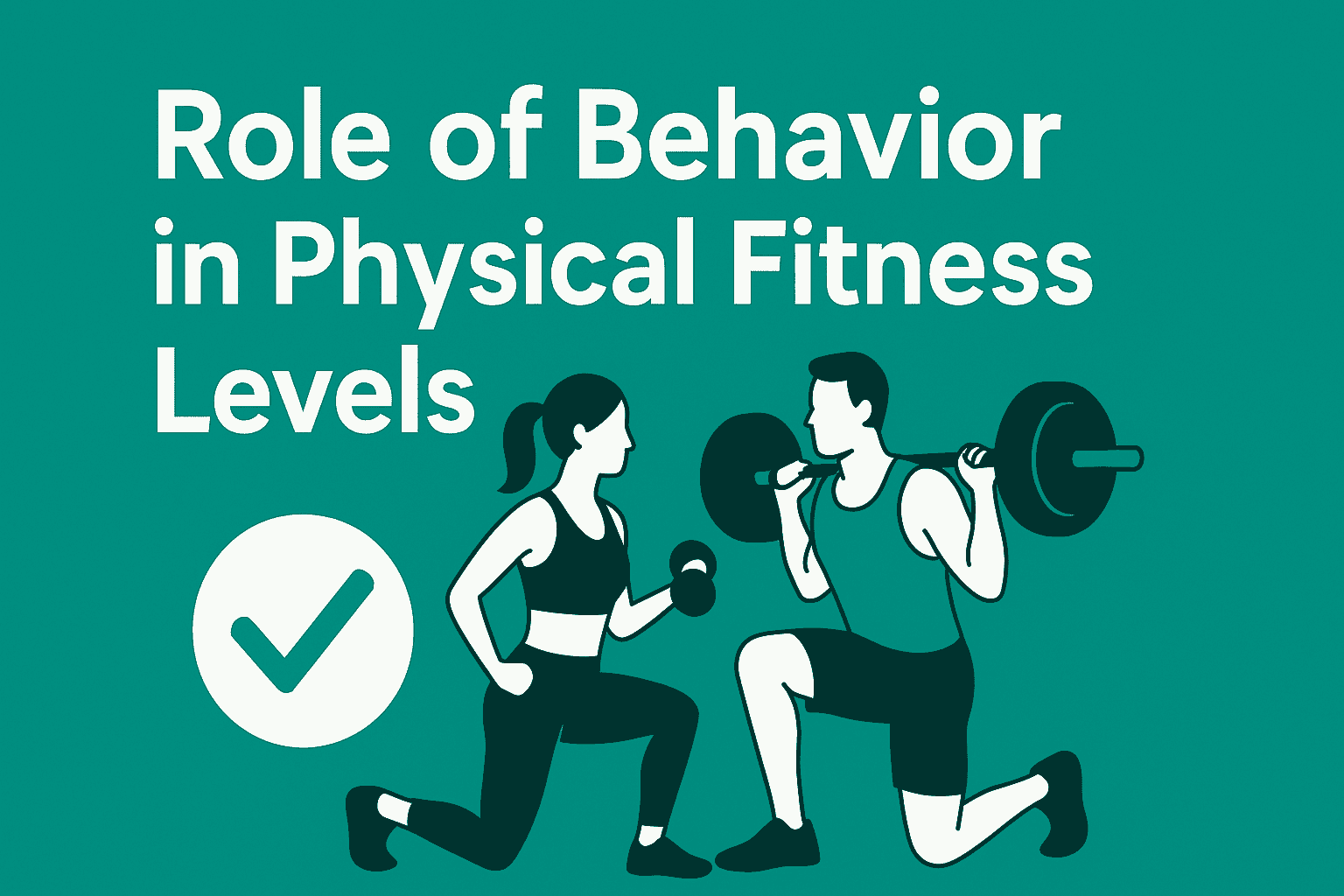 Role of Behavior in Physical Fitness Levels